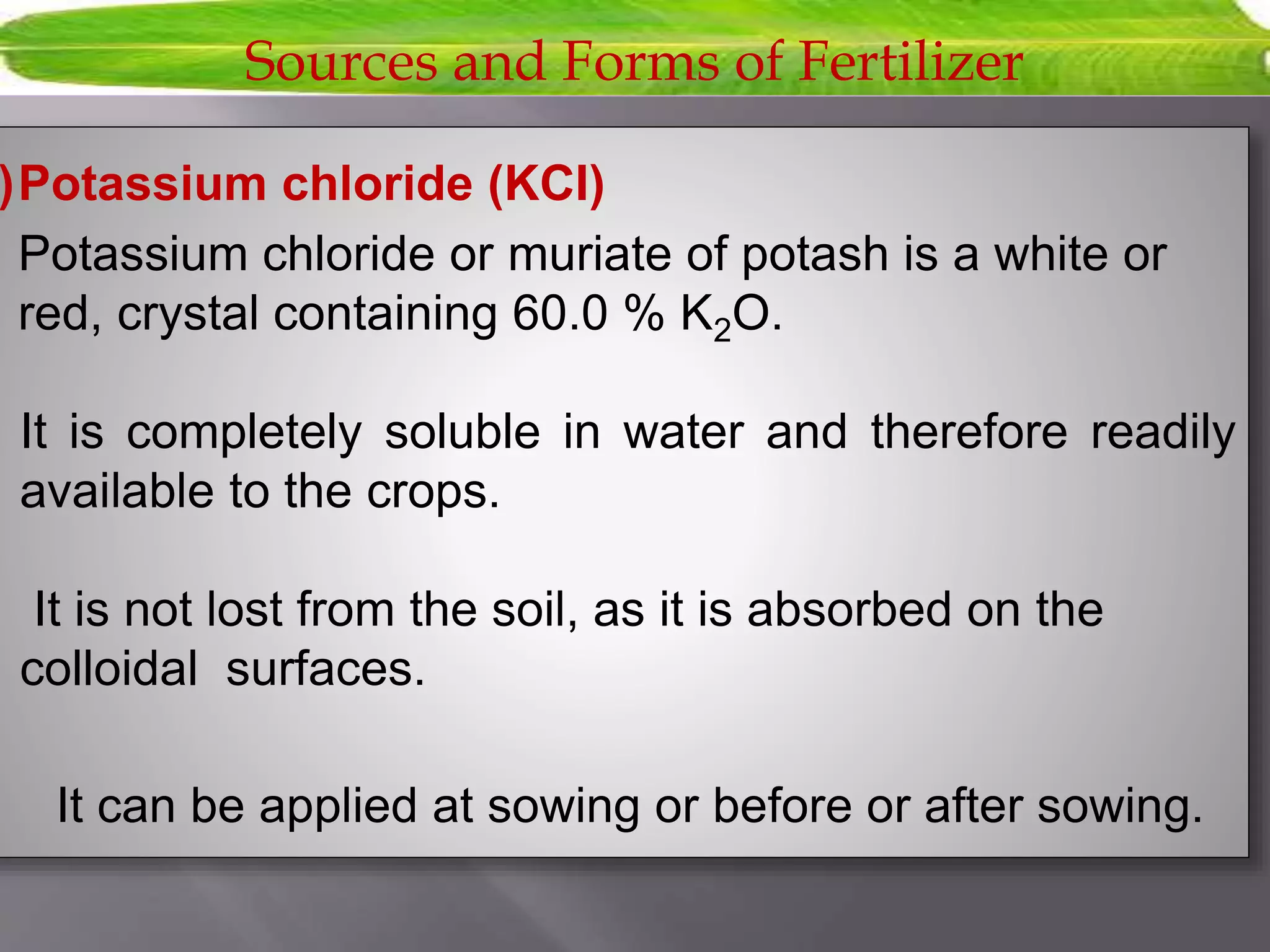 Sources and Forms of Fertilizer

)Potassium chloride (KCl)

Potassium chloride or muriate of potash is a white or red, crystal containing 60.0 % $K_2O$.

It is completely soluble in water and therefore readily available to the crops.

It is not lost from the soil, as it is absorbed on the colloidal surfaces.

It can be applied at sowing or before or after sowing.